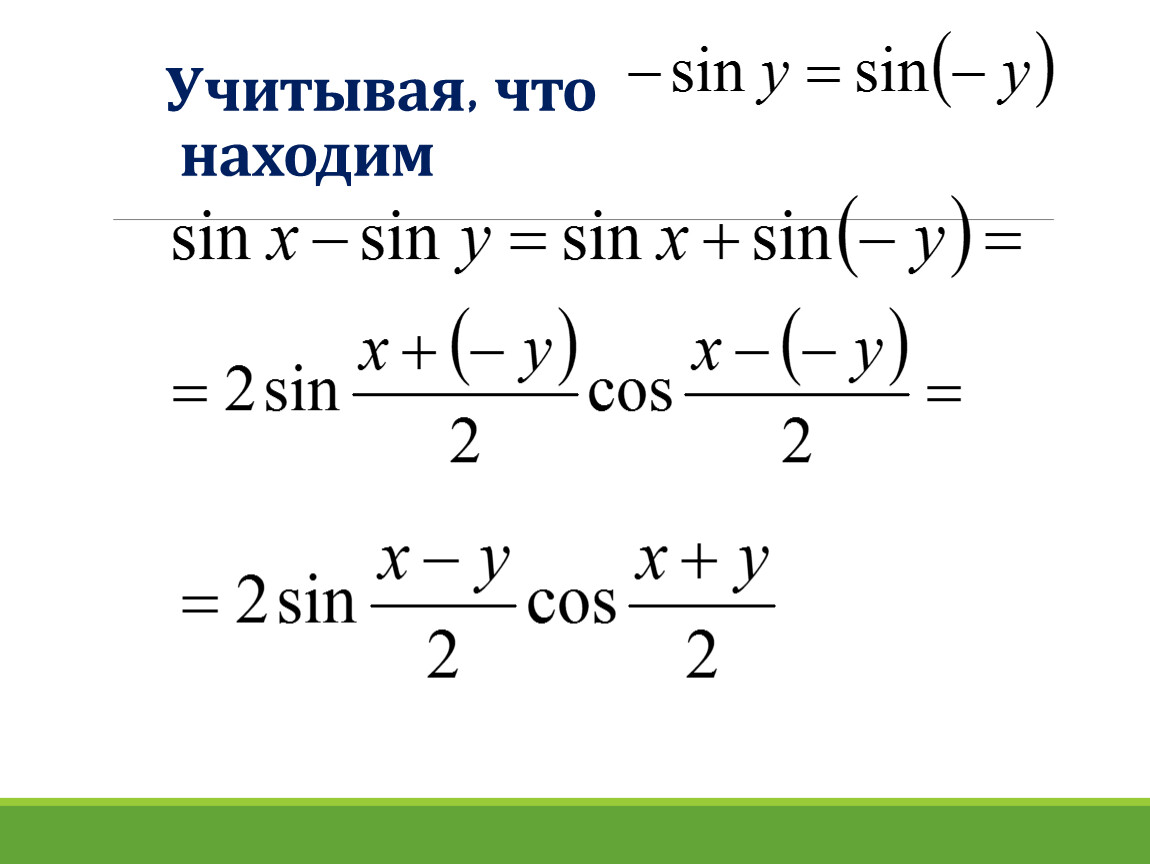 Учитывая, что $-\sin y = \sin(-y)$ находим

$\sin x - \sin y = \sin x + \sin(-y) =$

$= 2\sin\frac{x+(-y)}{2}\cos\frac{x-(-y)}{2} =$

$= 2\sin\frac{x-y}{2}\cos\frac{x+y}{2}$